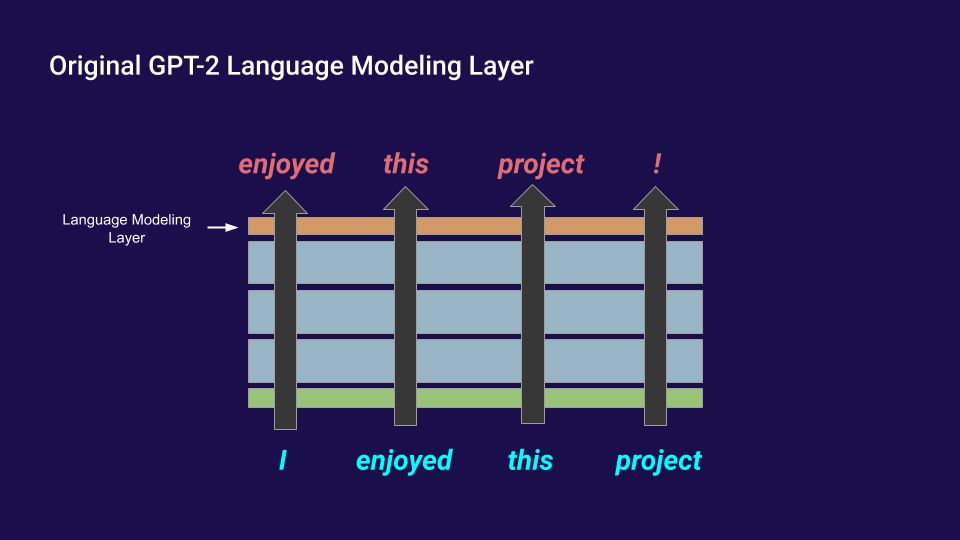 Original GPT-2 Language Modeling Layer

enjoyed this project !

Language Modeling Layer

I enjoyed this project